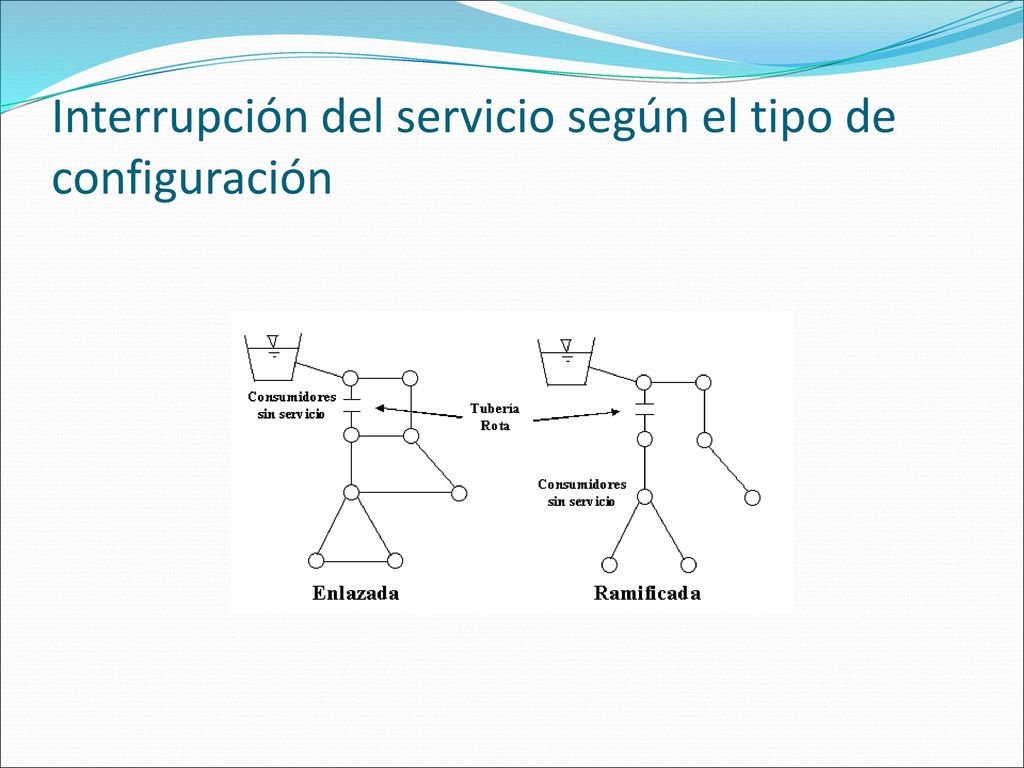 Interrupción del servicio según el tipo de configuración

Consumidores sin servicio

Tubería Rota

Consumidores sin servicio

Enlazada

Ramificada